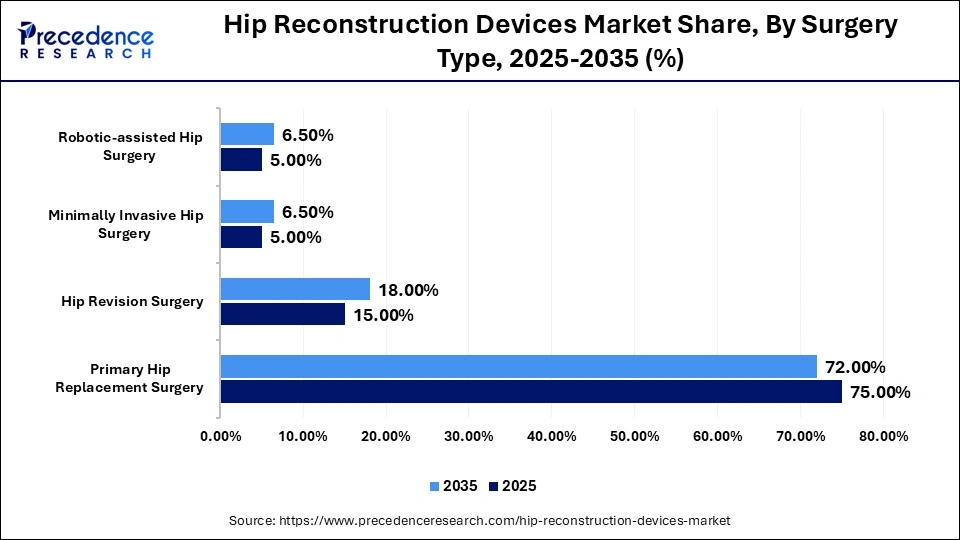 Precedence RESEARCH

Hip Reconstruction Devices Market Share, By Surgery Type, 2025-2035 (%)

Robotic-assisted Hip Surgery
6.50%
5.00%

Minimally Invasive Hip Surgery
6.50%
5.00%

Hip Revision Surgery
18.00%
15.00%

Primary Hip Replacement Surgery
72.00%
75.00%

0.00% 10.00% 20.00% 30.00% 40.00% 50.00% 60.00% 70.00% 80.00%

2035 2025

Source: https://www.precedenceresearch.com/hip-reconstruction-devices-market